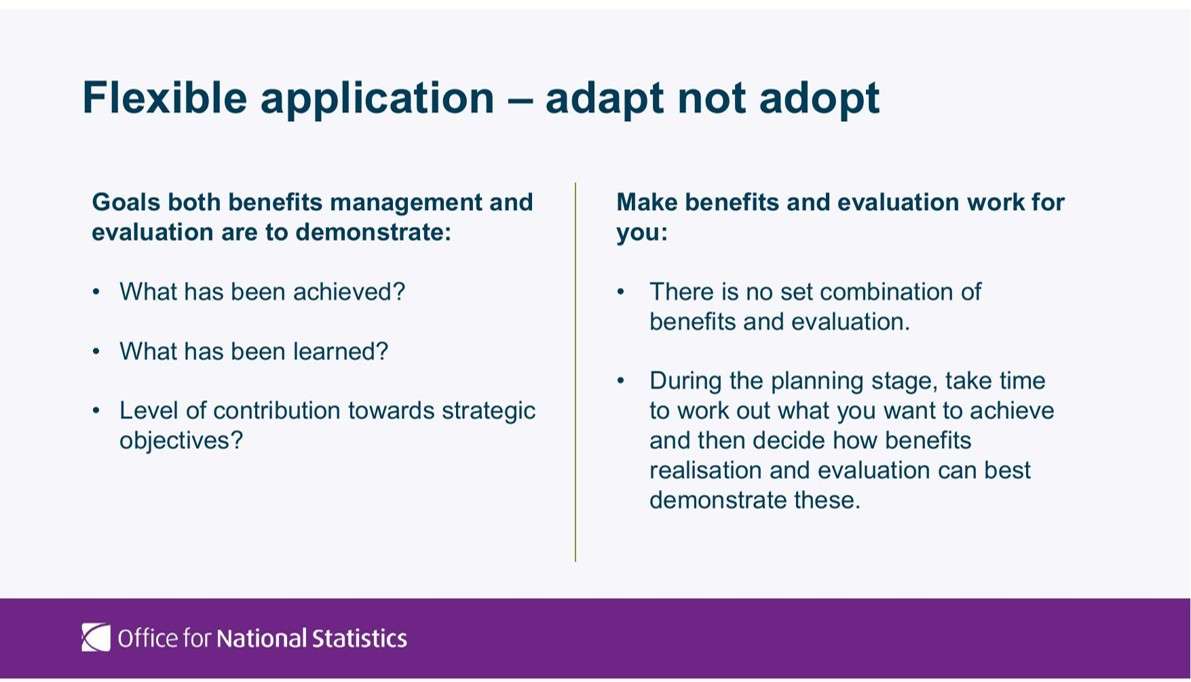 Flexible application – adapt not adopt

Goals both benefits management and evaluation are to demonstrate:

• What has been achieved?

• What has been learned?

• Level of contribution towards strategic objectives?

Make benefits and evaluation work for you:

• There is no set combination of benefits and evaluation.

• During the planning stage, take time to work out what you want to achieve and then decide how benefits realisation and evaluation can best demonstrate these.

Office for National Statistics